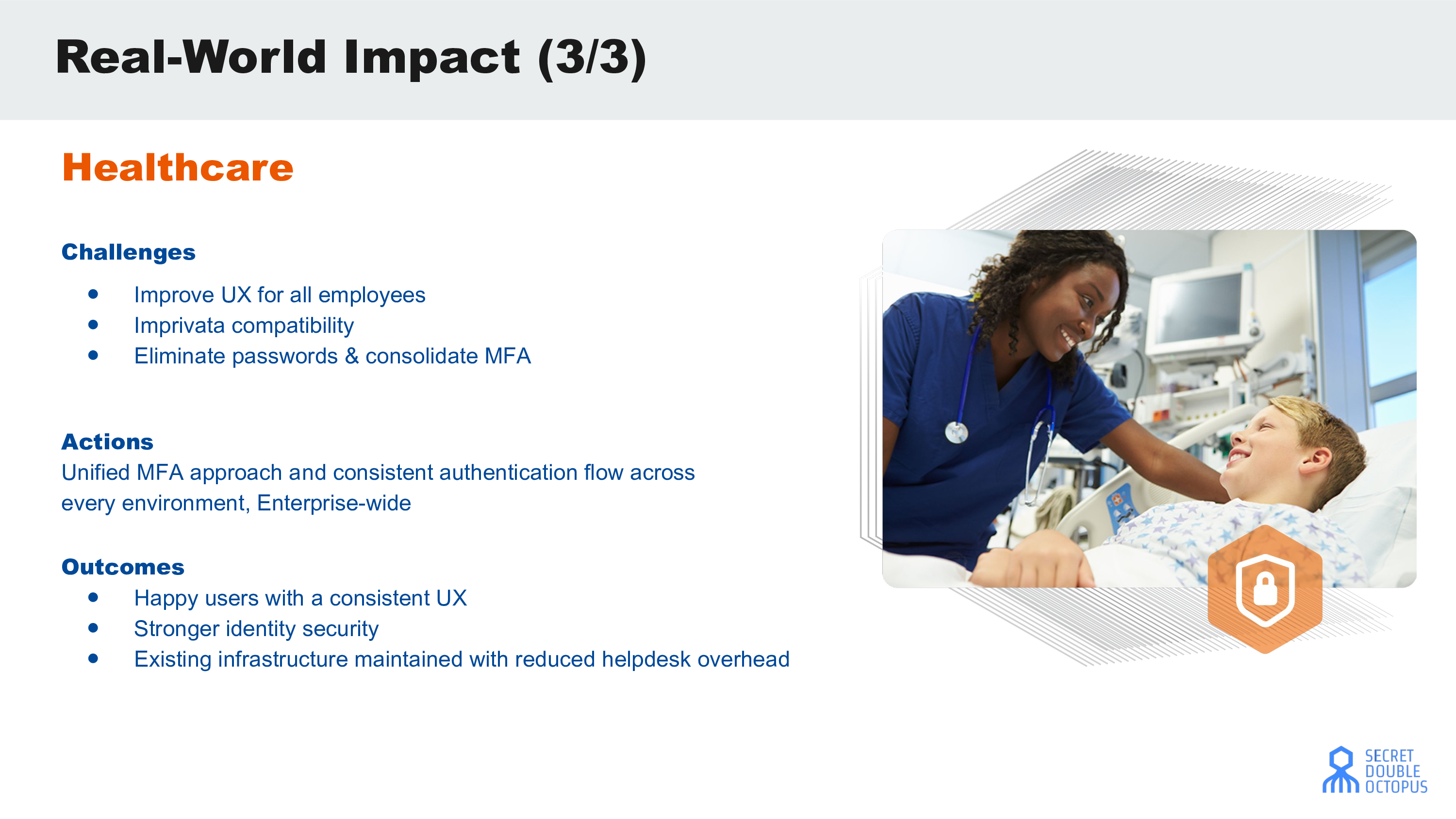 Real-World Impact (3/3)

Healthcare

Challenges

- Improve UX for all employees
- Imprivata compatibility
- Eliminate passwords & consolidate MFA

Actions
Unified MFA approach and consistent authentication flow across every environment, Enterprise-wide

Outcomes

- Happy users with a consistent UX
- Stronger identity security
- Existing infrastructure maintained with reduced helpdesk overhead

SECRET DOUBLE OCTOPUS